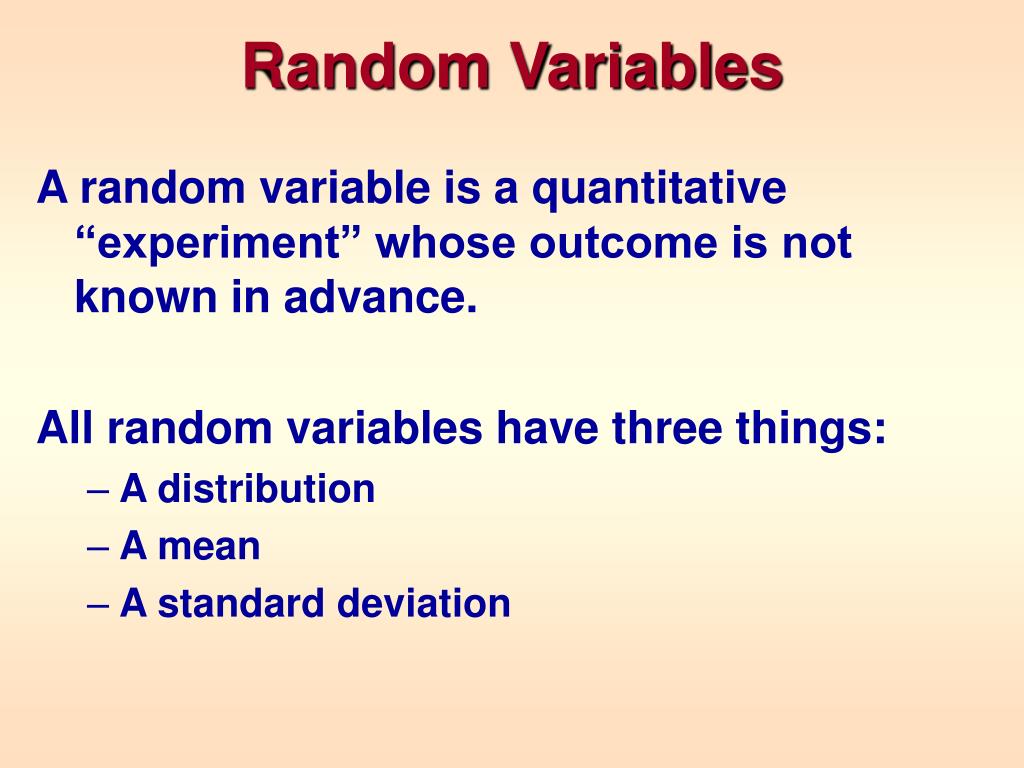 Random Variables

A random variable is a quantitative “experiment” whose outcome is not known in advance.

All random variables have three things:
– A distribution
– A mean
– A standard deviation